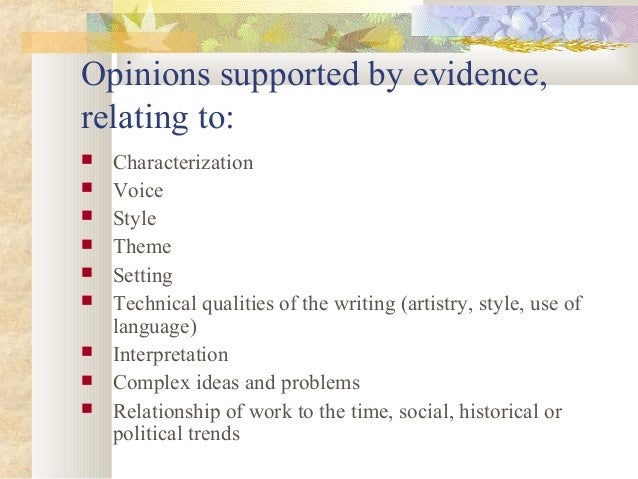 Opinions supported by evidence, relating to:

- Characterization
- Voice
- Style
- Theme
- Setting
- Technical qualities of the writing (artistry, style, use of language)
- Interpretation
- Complex ideas and problems
- Relationship of work to the time, social, historical or political trends